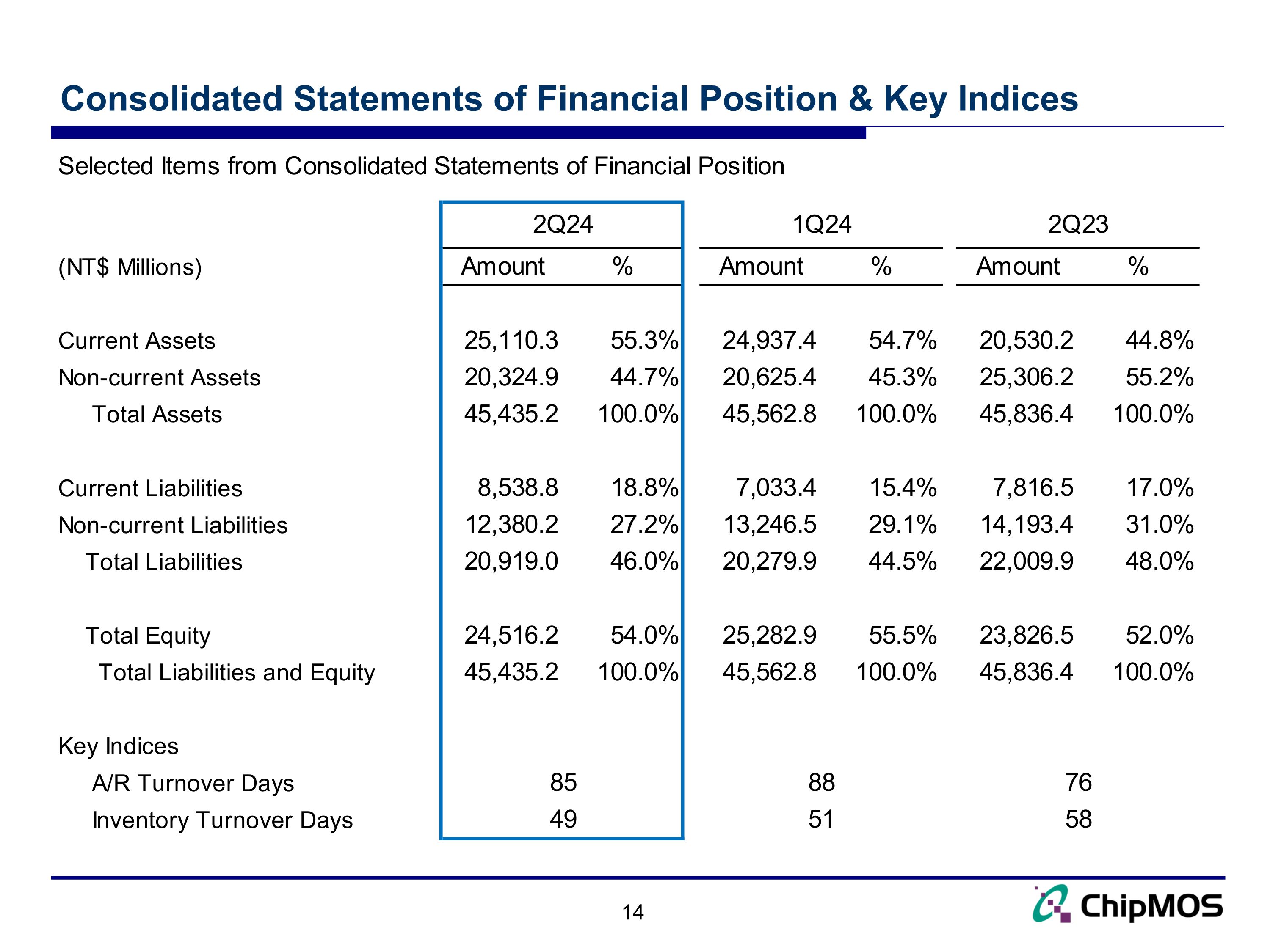 Consolidated Statements of Financial Position & Key Indices

Selected Items from Consolidated Statements of Financial Position

| | 2Q24 | | 1Q24 | | 2Q23 | |
|---|---|---|---|---|---|---|
| (NT$ Millions) | Amount | % | Amount | % | Amount | % |
| Current Assets | 25,110.3 | 55.3% | 24,937.4 | 54.7% | 20,530.2 | 44.8% |
| Non-current Assets | 20,324.9 | 44.7% | 20,625.4 | 45.3% | 25,306.2 | 55.2% |
| Total Assets | 45,435.2 | 100.0% | 45,562.8 | 100.0% | 45,836.4 | 100.0% |
| Current Liabilities | 8,538.8 | 18.8% | 7,033.4 | 15.4% | 7,816.5 | 17.0% |
| Non-current Liabilities | 12,380.2 | 27.2% | 13,246.5 | 29.1% | 14,193.4 | 31.0% |
| Total Liabilities | 20,919.0 | 46.0% | 20,279.9 | 44.5% | 22,009.9 | 48.0% |
| Total Equity | 24,516.2 | 54.0% | 25,282.9 | 55.5% | 23,826.5 | 52.0% |
| Total Liabilities and Equity | 45,435.2 | 100.0% | 45,562.8 | 100.0% | 45,836.4 | 100.0% |
| Key Indices | | | | | | |
| A/R Turnover Days | 85 | | 88 | | 76 | |
| Inventory Turnover Days | 49 | | 51 | | 58 | |

14

ChipMOS